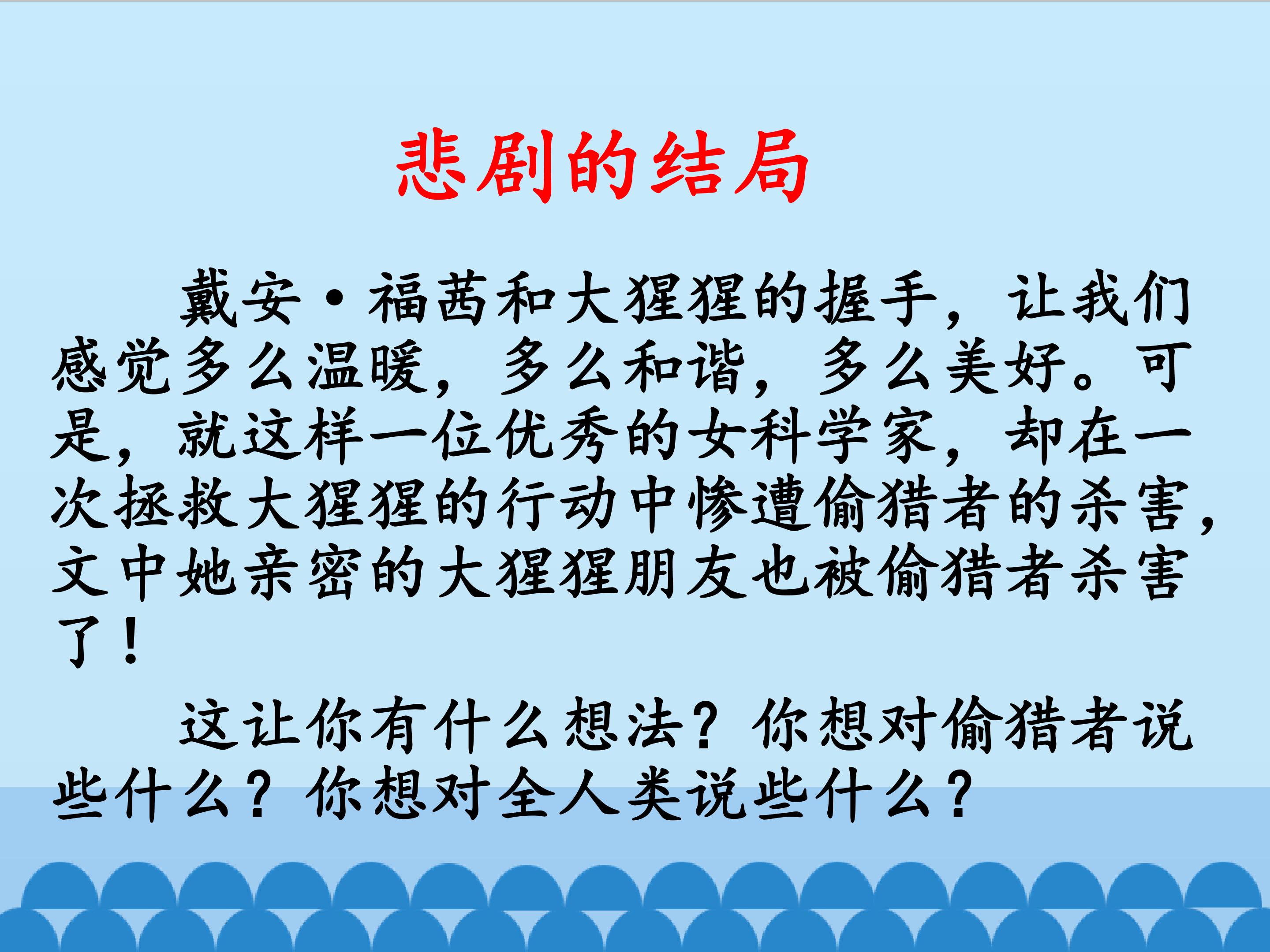 悲剧的结局

戴安·福茜和大猩猩的握手，让我们感觉多么温暖，多么和谐，多么美好。可是，就这样一位优秀的女科学家，却在一次拯救大猩猩的行动中惨遭偷猎者的杀害，文中她亲密的大猩猩朋友也被偷猎者杀害了！

这让你有什么想法？你想对偷猎者说些什么？你想对全人类说些什么？